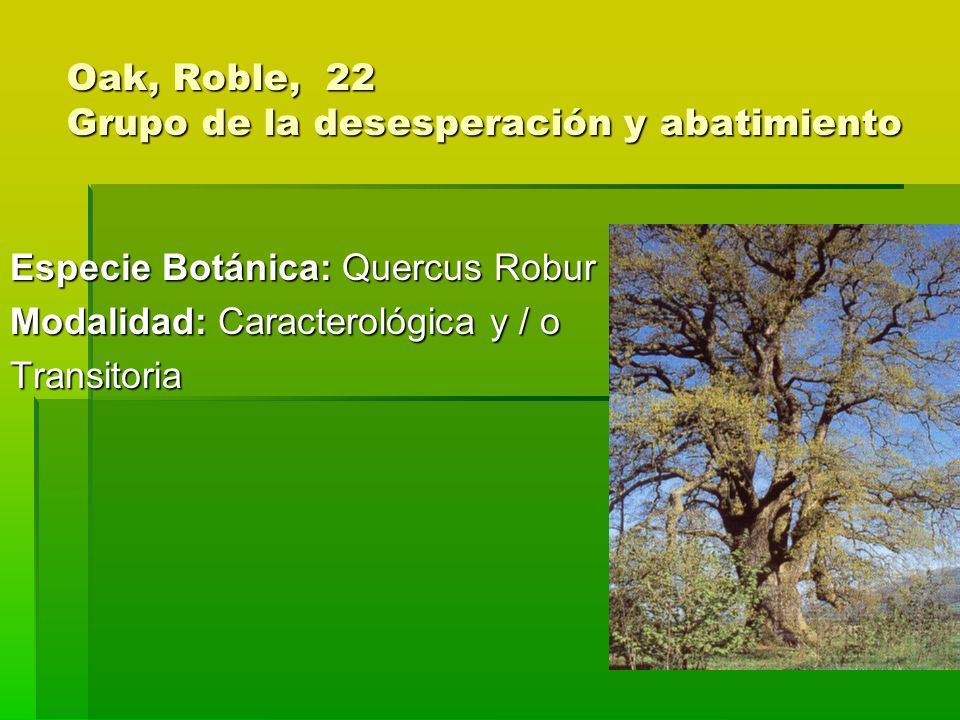 Oak, Roble, 22
Grupo de la desesperación y abatimiento

Especie Botánica: Quercus Robur
Modalidad: Caracterológica y / o Transitoria